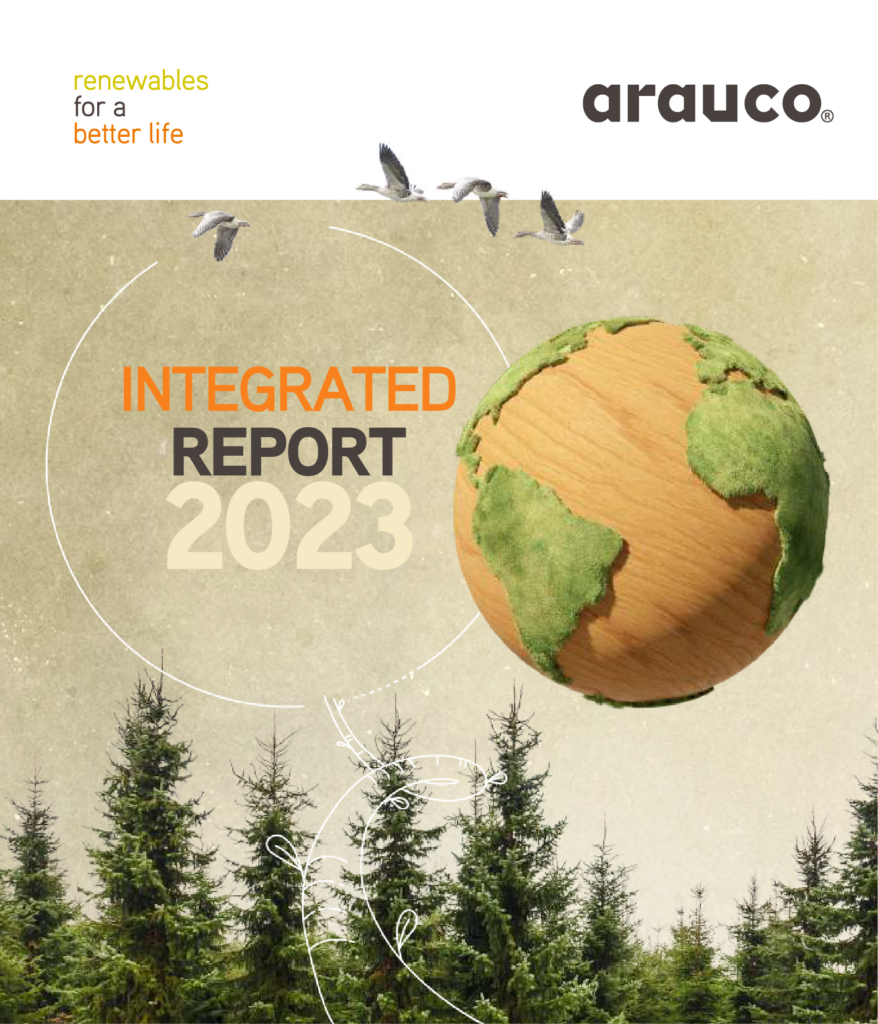 renewables
for a
better life

arauco®

INTEGRATED
REPORT
2023